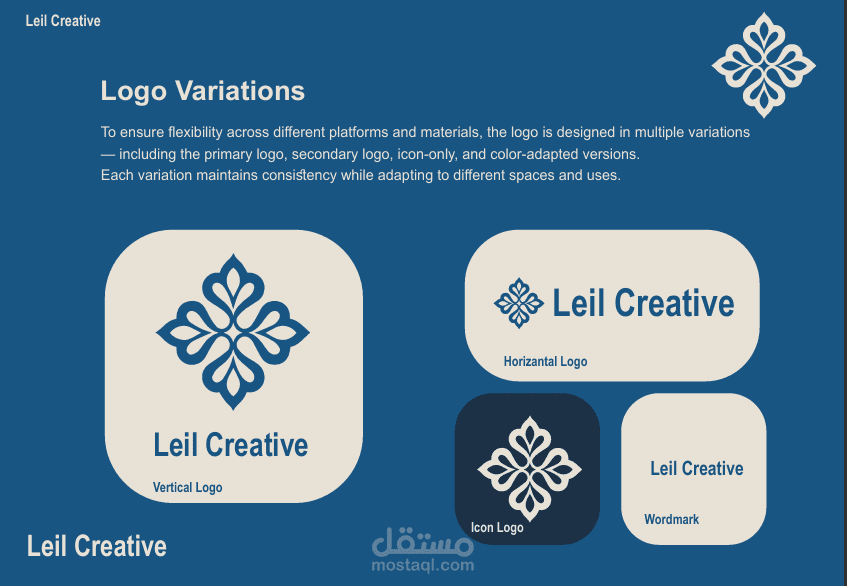 Leil Creative

Logo Variations

To ensure flexibility across different platforms and materials, the logo is designed in multiple variations — including the primary logo, secondary logo, icon-only, and color-adapted versions.
Each variation maintains consistency while adapting to different spaces and uses.

Leil Creative

Vertical Logo

Leil Creative

Horizantal Logo

Icon Logo

Leil Creative

Wordmark

Leil Creative

مستقل
mostaql.com